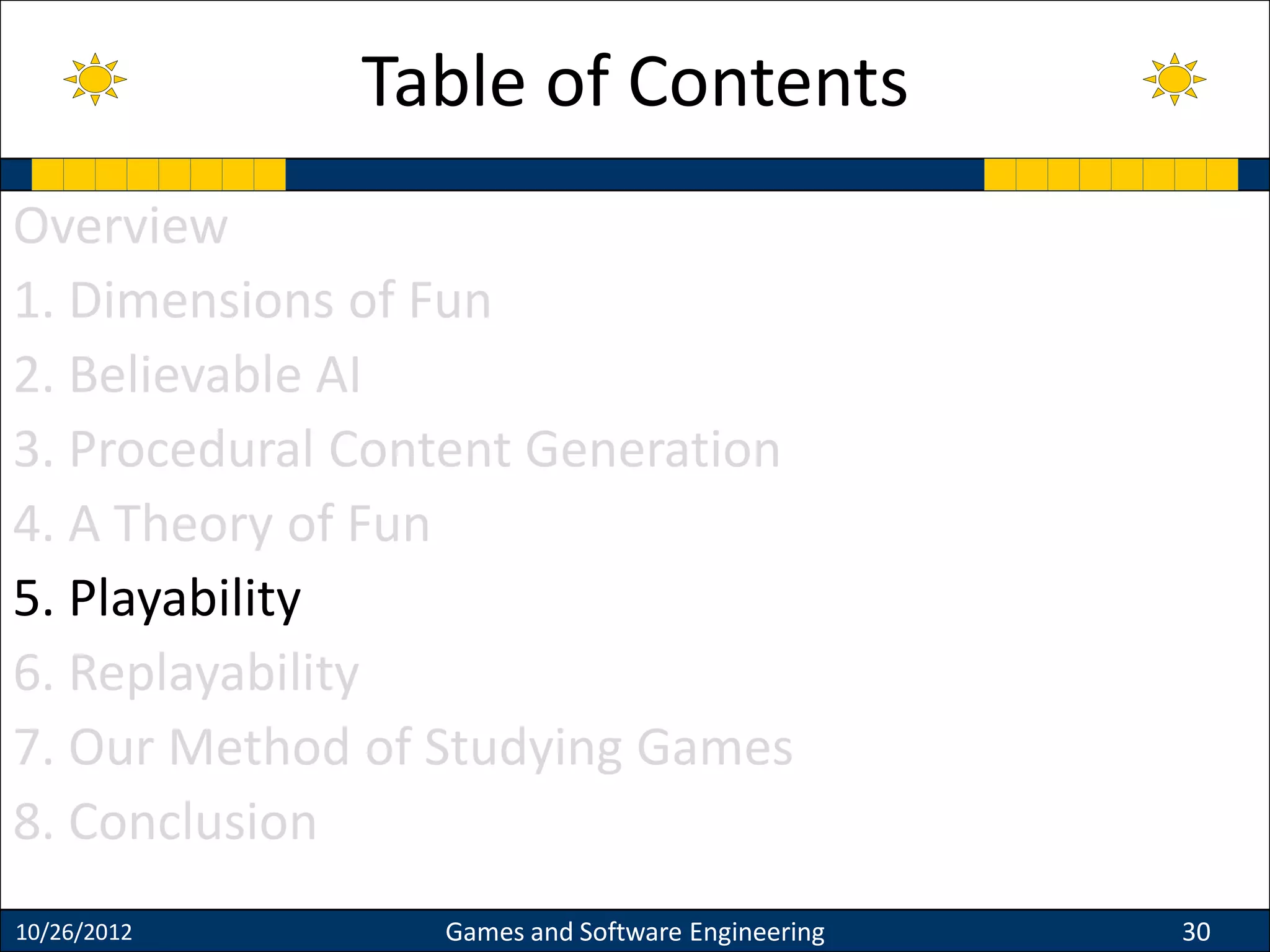 Table of Contents

Overview

1. Dimensions of Fun

2. Believable AI

3. Procedural Content Generation

4. A Theory of Fun

5. Playability

6. Replayability

7. Our Method of Studying Games

8. Conclusion

10/26/2012 Games and Software Engineering 30